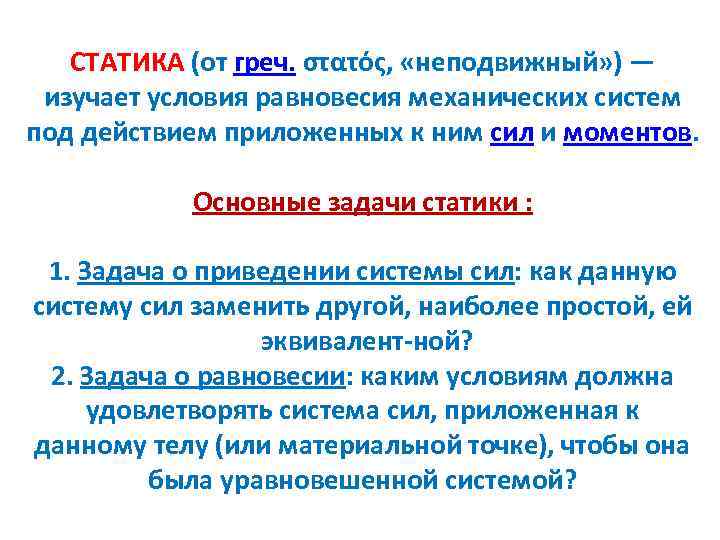 СТАТИКА (от греч. στατός, «неподвижный») — изучает условия равновесия механических систем под действием приложенных к ним сил и моментов.

Основные задачи статики :

1. Задача о приведении системы сил: как данную систему сил заменить другой, наиболее простой, ей эквивалент-ной?
2. Задача о равновесии: каким условиям должна удовлетворять система сил, приложенная к данному телу (или материальной точке), чтобы она была уравновешенной системой?